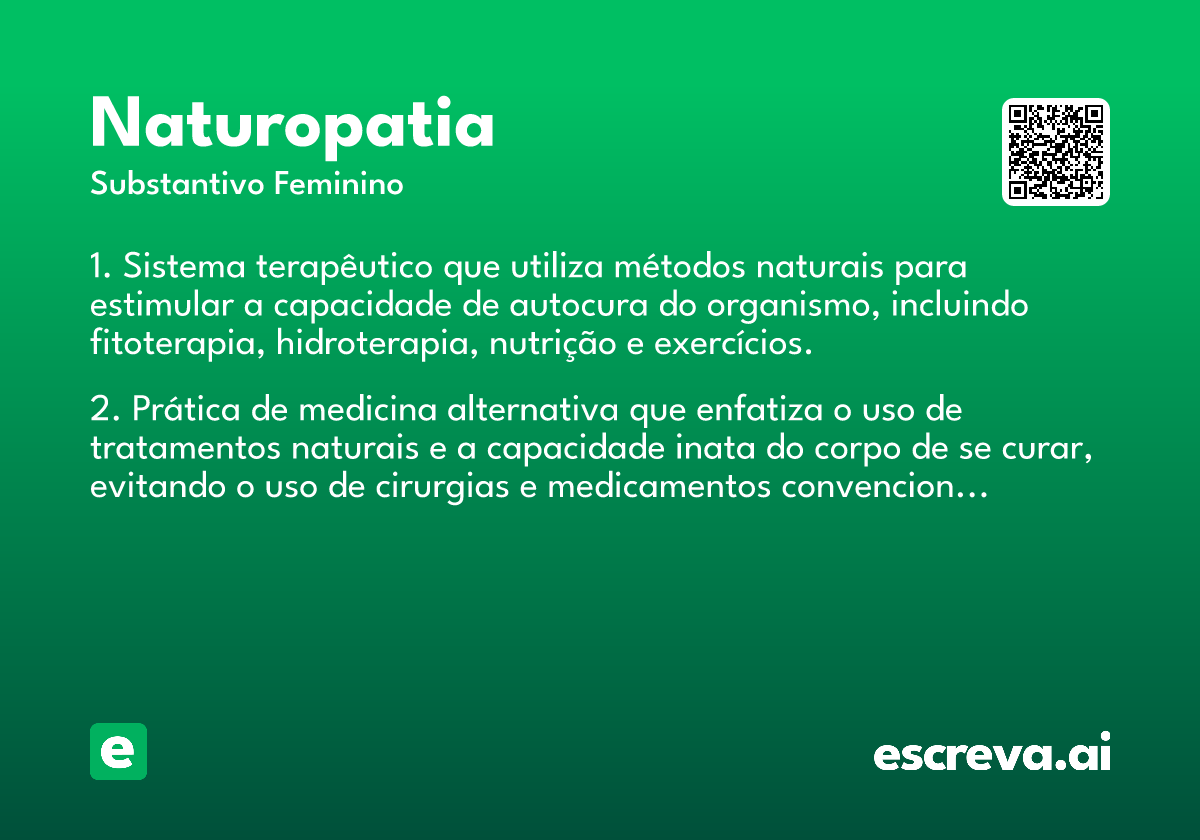 Naturopatia
Substantivo Feminino

1. Sistema terapêutico que utiliza métodos naturais para estimular a capacidade de autocura do organismo, incluindo fitoterapia, hidroterapia, nutrição e exercícios.

2. Prática de medicina alternativa que enfatiza o uso de tratamentos naturais e a capacidade inata do corpo de se curar, evitando o uso de cirurgias e medicamentos convencion...

e

escreva.ai